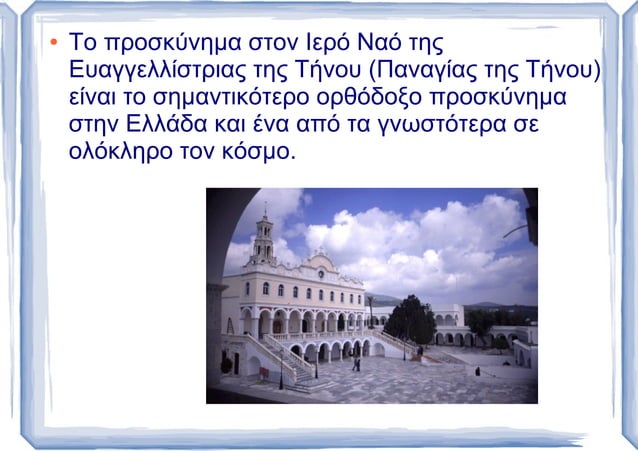 • Το προσκύνημα στον Ιερό Ναό της Ευαγγελλίστριας της Τήνου (Παναγίας της Τήνου) είναι το σημαντικότερο ορθόδοξο προσκύνημα στην Ελλάδα και ένα από τα γνωστότερα σε ολόκληρο τον κόσμο.